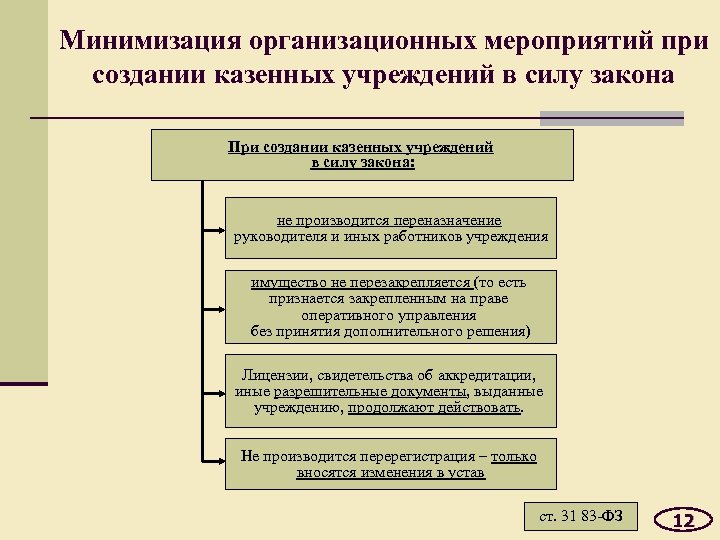 Минимизация организационных мероприятий при создании казенных учреждений в силу закона

При создании казенных учреждений в силу закона:

не производится переназначение руководителя и иных работников учреждения

имущество не перезакрепляется (то есть признается закрепленным на праве оперативного управления без принятия дополнительного решения)

Лицензии, свидетельства об аккредитации, иные разрешительные документы, выданные учреждению, продолжают действовать.

Не производится перерегистрация – только вносятся изменения в устав

ст. 31 83-ФЗ

12